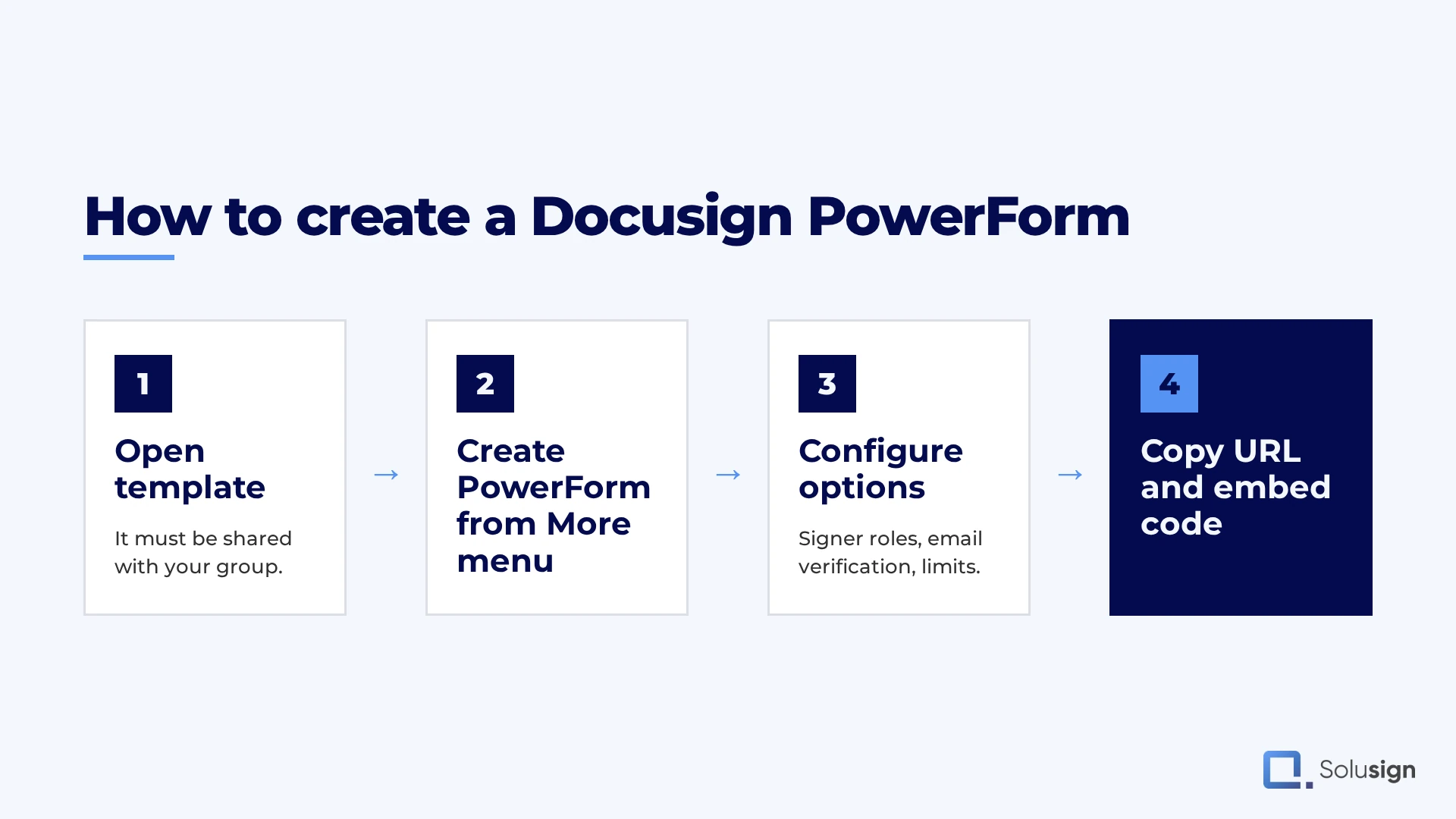 How to create a Docusign PowerForm

1

Open template

It must be shared with your group.

→

2

Create PowerForm from More menu

→

3

Configure options

Signer roles, email verification, limits.

→

4

Copy URL and embed code

Solusign